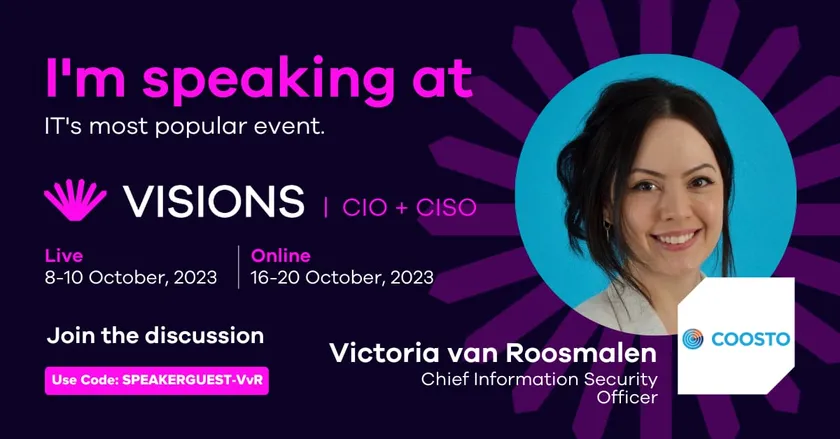 I'm speaking at
IT's most popular event.

VISIONS | CIO + CISO

Live
8-10 October, 2023

Online
16-20 October, 2023

Join the discussion

Use Code: SPEAKERGUEST-VvR

COOSTO

Victoria van Roosmalen
Chief Information Security Officer